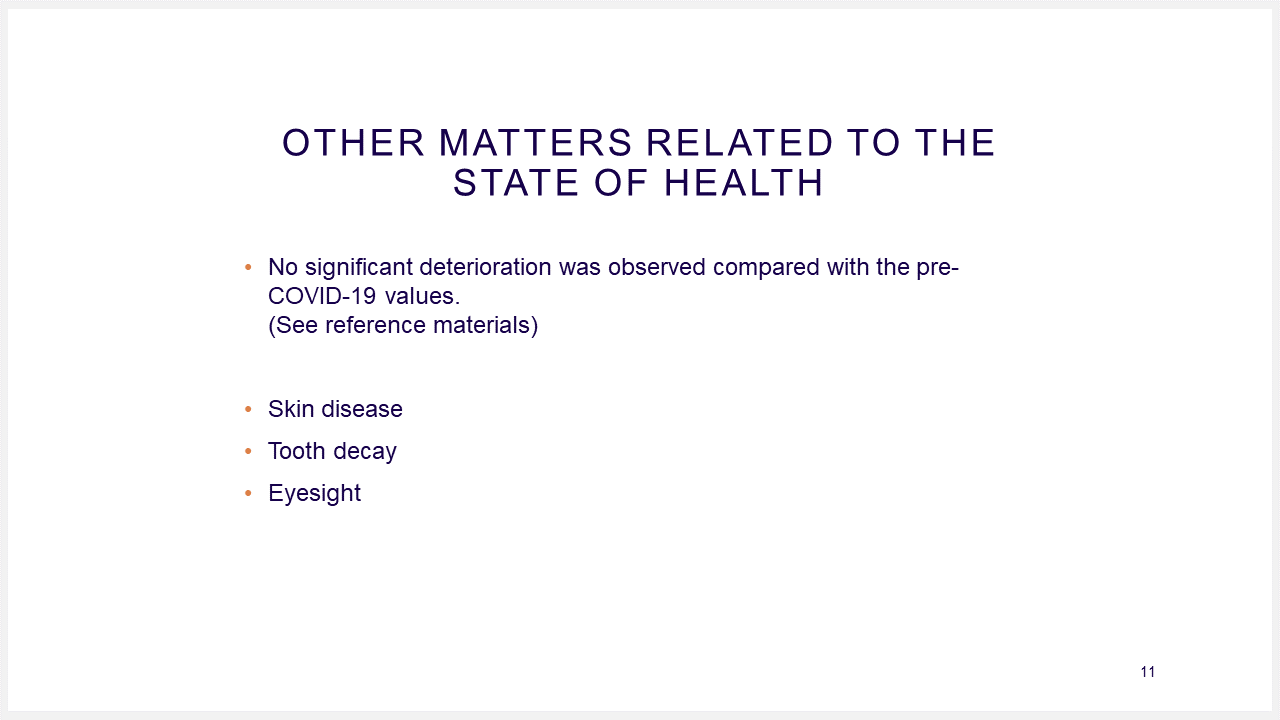 OTHER MATTERS RELATED TO THE STATE OF HEALTH

• No significant deterioration was observed compared with the pre-COVID-19 values.
(See reference materials)

• Skin disease
• Tooth decay
• Eyesight

11